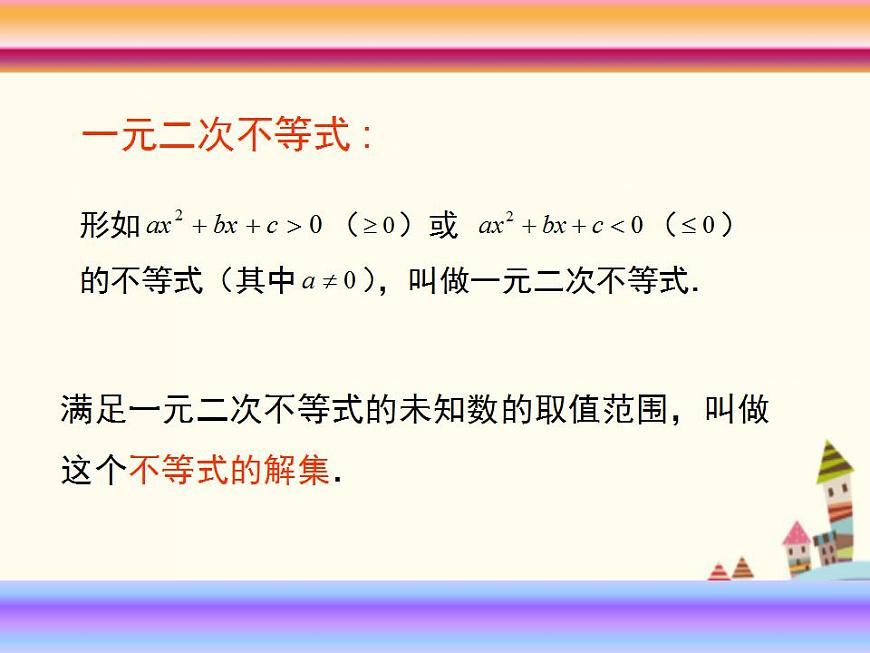 一元二次不等式：

形如 $ax^2+bx+c>0$ （$\geq 0$）或 $ax^2+bx+c<0$ （$\leq 0$）的不等式（其中 $a\neq 0$），叫做一元二次不等式.

满足一元二次不等式的未知数的取值范围，叫做这个不等式的解集.